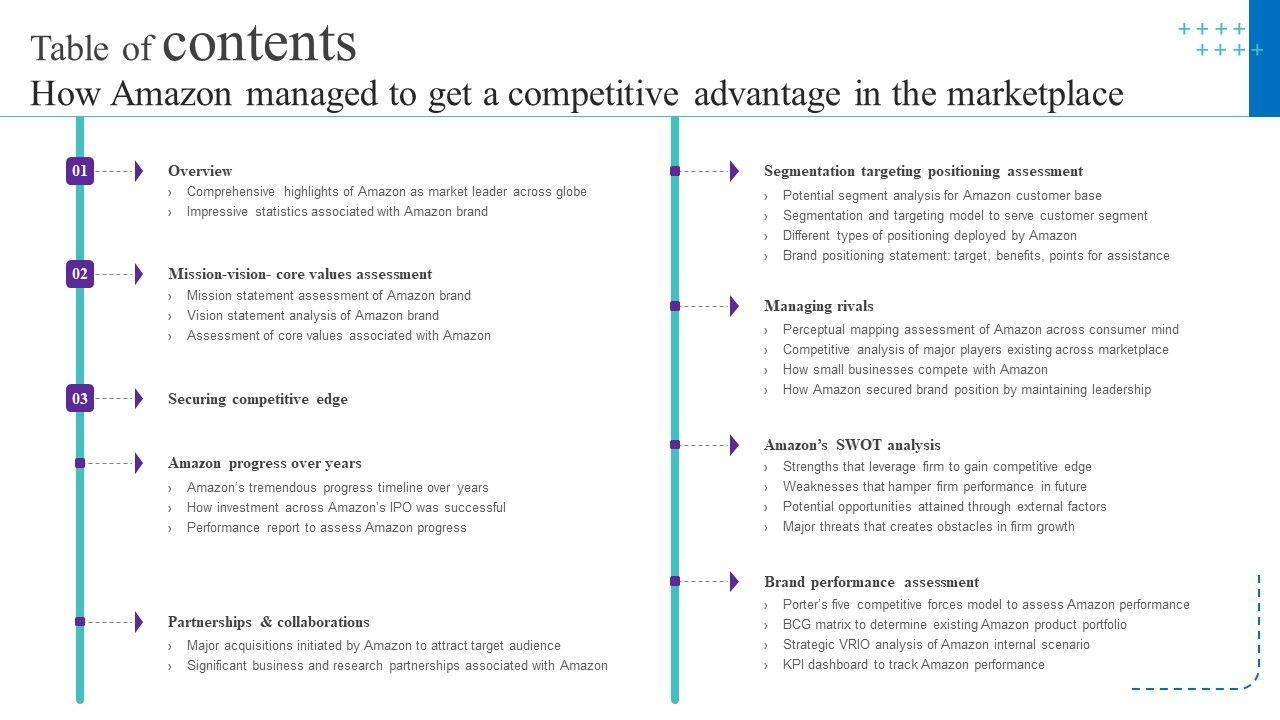 Table of contents
How Amazon managed to get a competitive advantage in the marketplace

01
Overview
› Comprehensive highlights of Amazon as market leader across globe
› Impressive statistics associated with Amazon brand

02
Mission-vision- core values assessment
› Mission statement assessment of Amazon brand
› Vision statement analysis of Amazon brand
› Assessment of core values associated with Amazon

03
Securing competitive edge

Amazon progress over years
› Amazon's tremendous progress timeline over years
› How investment across Amazon's IPO was successful
› Performance report to assess Amazon progress

Partnerships & collaborations
› Major acquisitions initiated by Amazon to attract target audience
› Significant business and research partnerships associated with Amazon

Segmentation targeting positioning assessment
› Potential segment analysis for Amazon customer base
› Segmentation and targeting model to serve customer segment
› Different types of positioning deployed by Amazon
› Brand positioning statement: target, benefits, points for assistance

Managing rivals
› Perceptual mapping assessment of Amazon across consumer mind
› Competitive analysis of major players existing across marketplace
› How small businesses compete with Amazon
› How Amazon secured brand position by maintaining leadership

Amazon's SWOT analysis
› Strengths that leverage firm to gain competitive edge
› Weaknesses that hamper firm performance in future
› Potential opportunities attained through external factors
› Major threats that creates obstacles in firm growth

Brand performance assessment
› Porter's five competitive forces model to assess Amazon performance
› BCG matrix to determine existing Amazon product portfolio
› Strategic VRIO analysis of Amazon internal scenario
› KPI dashboard to track Amazon performance